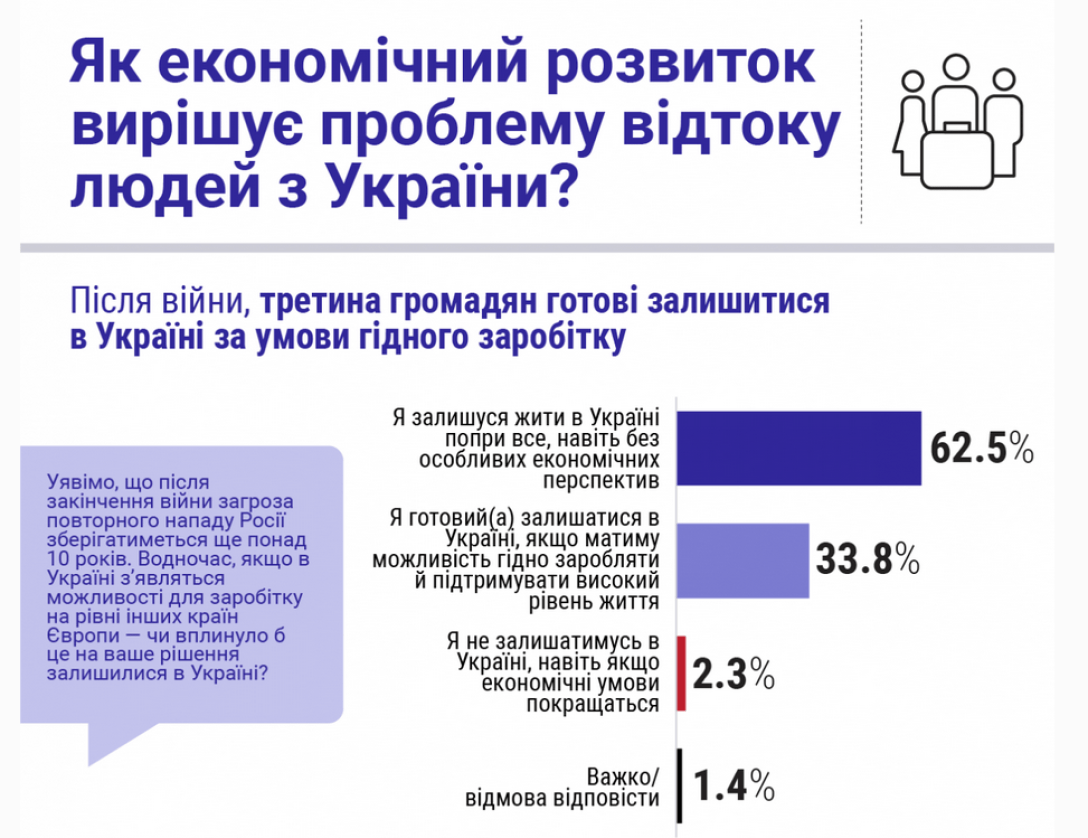 Як економічний розвиток вирішує проблему відтоку людей з України?

Після війни, третина громадян готові залишитися в Україні за умови гідного заробітку

Уявімо, що після закінчення війни загроза повторного нападу Росії зберігатиметься ще понад 10 років. Водночас, якщо в Україні з'являться можливості для заробітку на рівні інших країн Європи — чи вплинуло б це на ваше рішення залишилися в Україні?

Я залишуся жити в Україні попри все, навіть без особливих економічних перспектив 62.5%

Я готовий(а) залишатися в Україні, якщо матиму можливість гідно заробляти й підтримувати високий рівень життя 33.8%

Я не залишатимусь в Україні, навіть якщо економічні умови покращаться 2.3%

Важко/ відмова відповісти 1.4%